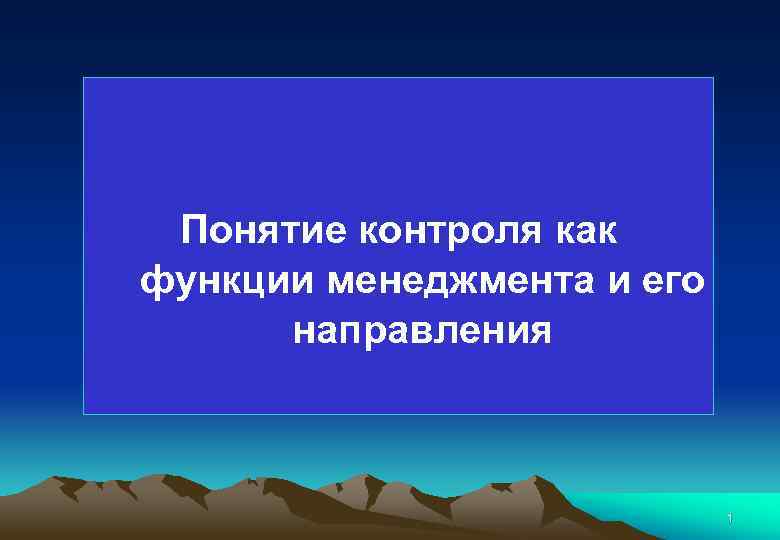 Понятие контроля как функции менеджмента и его направления

1